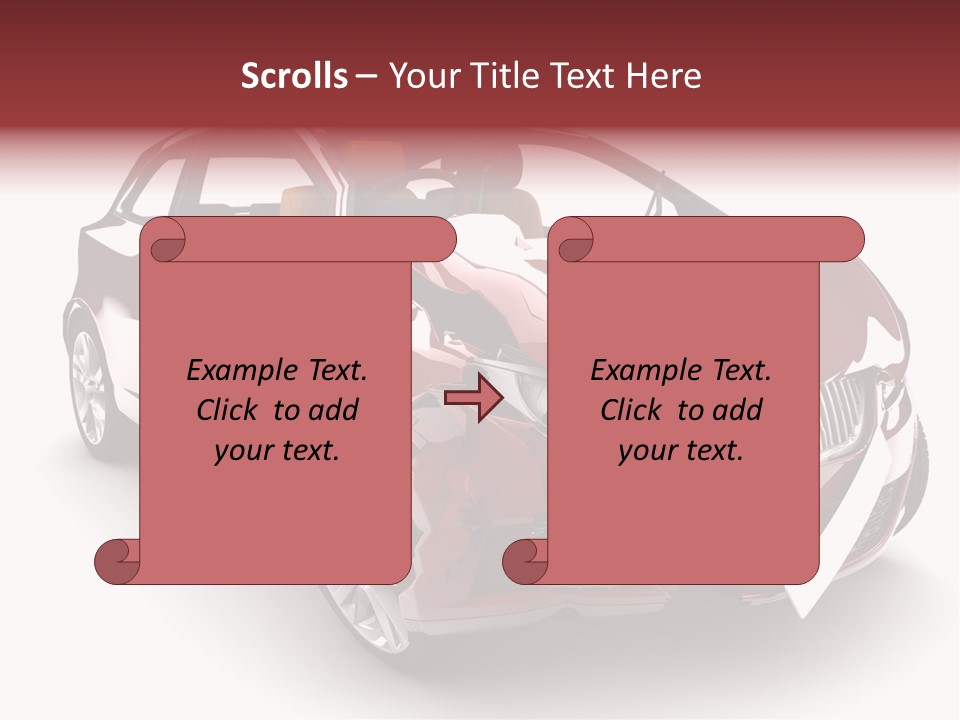 Scrolls – Your Title Text Here

Example Text. Click to add your text.

Example Text. Click to add your text.